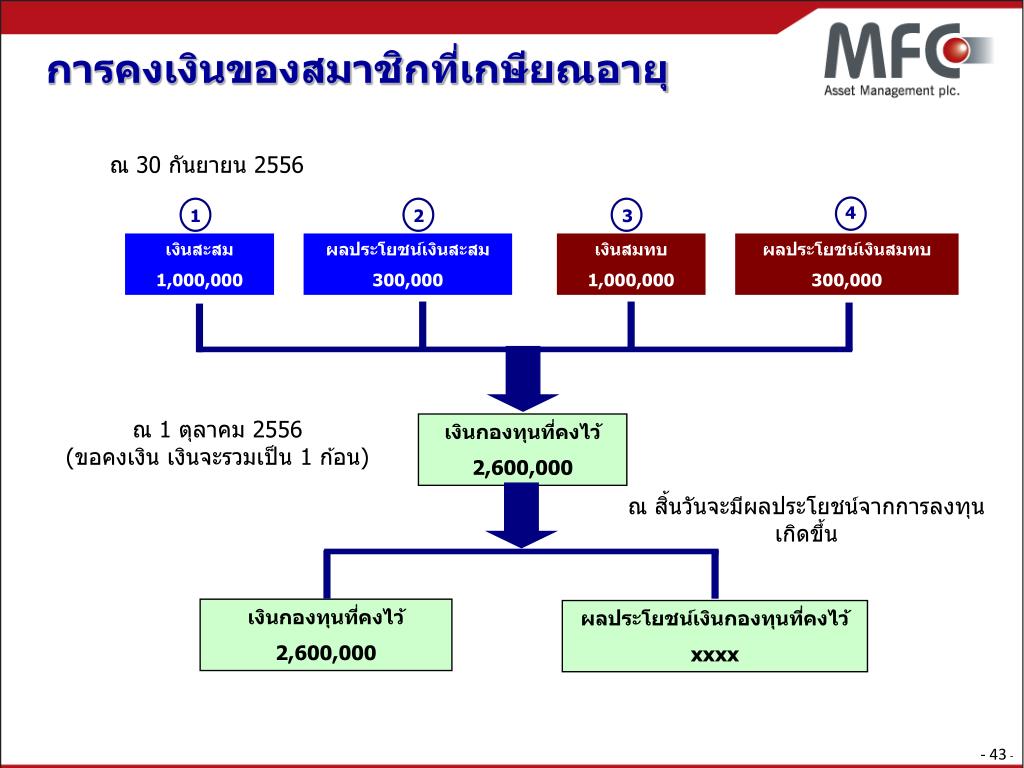 การคงเงินของสมาชิกที่เกษียณอายุ

MFC
Asset Management plc.

ณ 30 กันยายน 2556

1
เงินสะสม
1,000,000

2
ผลประโยชน์เงินสะสม
300,000

3
เงินสมทบ
1,000,000

4
ผลประโยชน์เงินสมทบ
300,000

ณ 1 ตุลาคม 2556
(ขอคงเงิน เงินจะรวมเป็น 1 ก้อน)

เงินกองทุนที่คงไว้
2,600,000

ณ สิ้นวันจะมีผลประโยชน์จากการลงทุนเกิดขึ้น

เงินกองทุนที่คงไว้
2,600,000

ผลประโยชน์เงินกองทุนที่คงไว้
xxxx

- 43 -